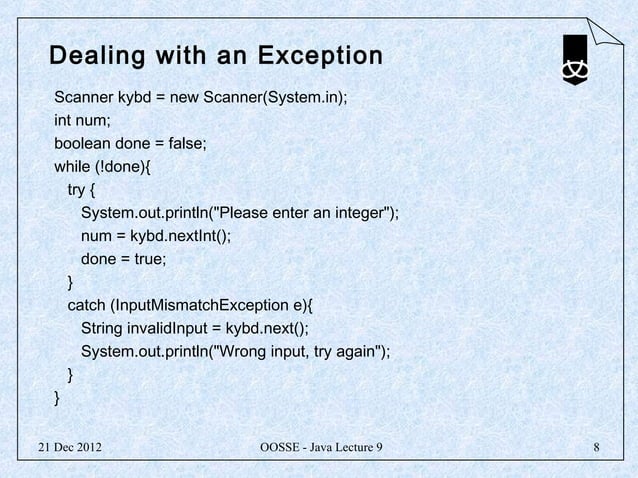 Dealing with an Exception

Scanner kybd = new Scanner(System.in);
int num;
boolean done = false;
while (!done){
  try {
    System.out.println("Please enter an integer");
    num = kybd.nextInt();
    done = true;
  }
  catch (InputMismatchException e){
    String invalidInput = kybd.next();
    System.out.println("Wrong input, try again");
  }
}

21 Dec 2012

OOSSE - Java Lecture 9

8